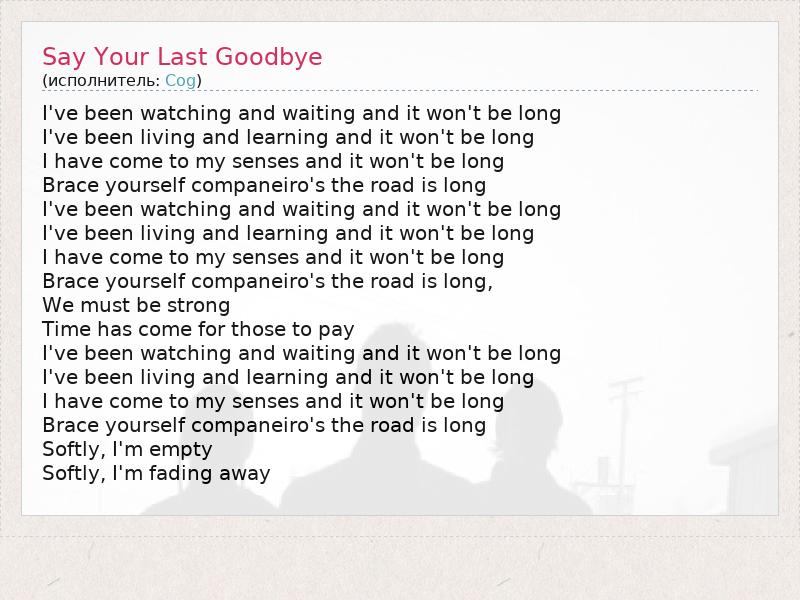 Say Your Last Goodbye
(исполнитель: Cog)

I've been watching and waiting and it won't be long
I've been living and learning and it won't be long
I have come to my senses and it won't be long
Brace yourself companeiro's the road is long
I've been watching and waiting and it won't be long
I've been living and learning and it won't be long
I have come to my senses and it won't be long
Brace yourself companeiro's the road is long,
We must be strong
Time has come for those to pay
I've been watching and waiting and it won't be long
I've been living and learning and it won't be long
I have come to my senses and it won't be long
Brace yourself companeiro's the road is long
Softly, I'm empty
Softly, I'm fading away